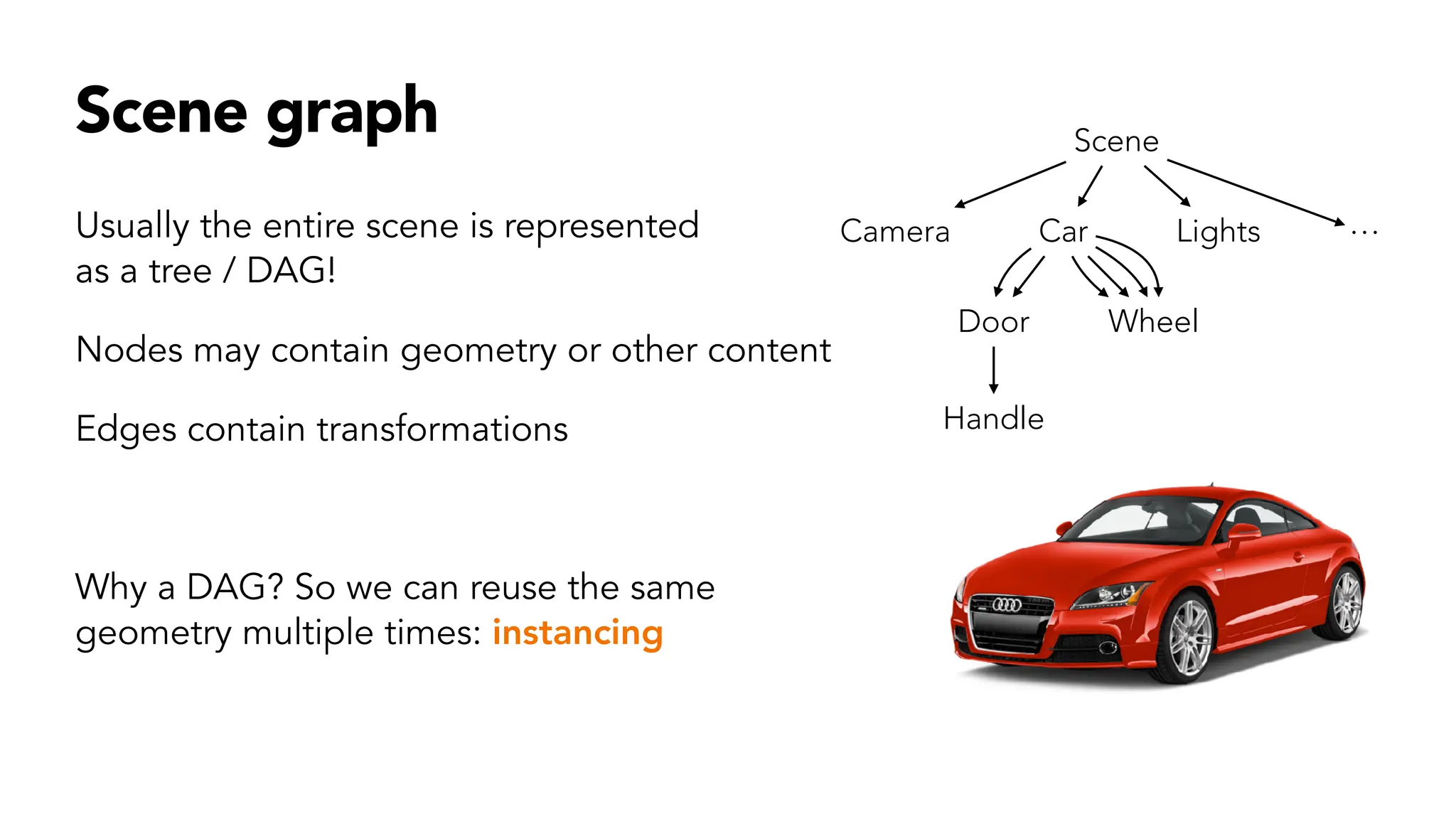 Scene graph

Usually the entire scene is represented as a tree / DAG!

Nodes may contain geometry or other content

Edges contain transformations

Why a DAG? So we can reuse the same geometry multiple times: instancing

Scene

Camera

Car

Lights

...

Door

Wheel

Handle